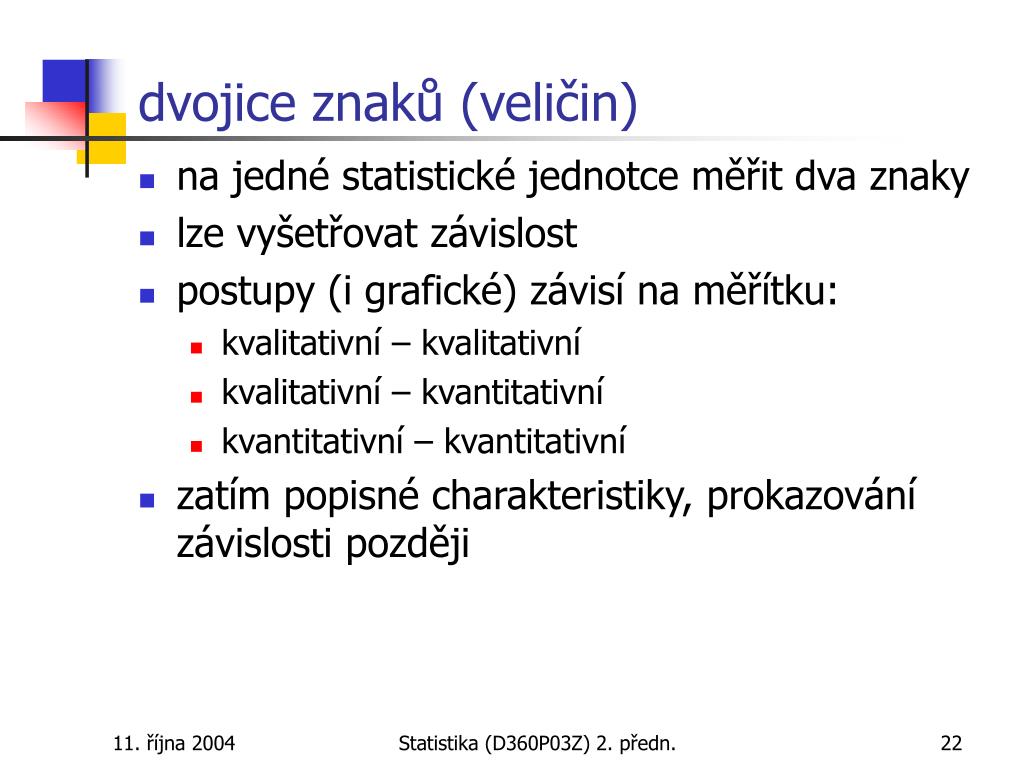 dvojice znaků (veličin)

- na jedné statistické jednotce měřit dva znaky
- lze vyšetřovat závislost
- postupy (i grafické) závisí na měřítku:
  - kvalitativní – kvalitativní
  - kvalitativní – kvantitativní
  - kvantitativní – kvantitativní
- zatím popisné charakteristiky, prokazování závislosti později

11. října 2004

Statistika (D360P03Z) 2. předn.

22